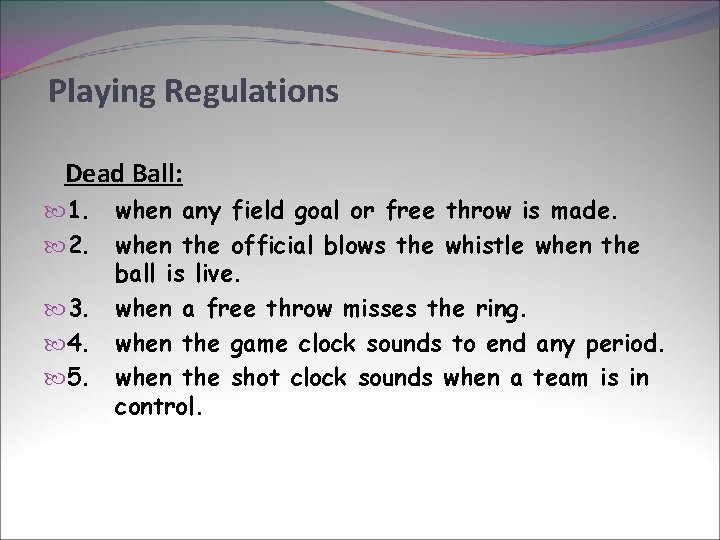 Playing Regulations

Dead Ball:

1. when any field goal or free throw is made.

2. when the official blows the whistle when the ball is live.

3. when a free throw misses the ring.

4. when the game clock sounds to end any period.

5. when the shot clock sounds when a team is in control.